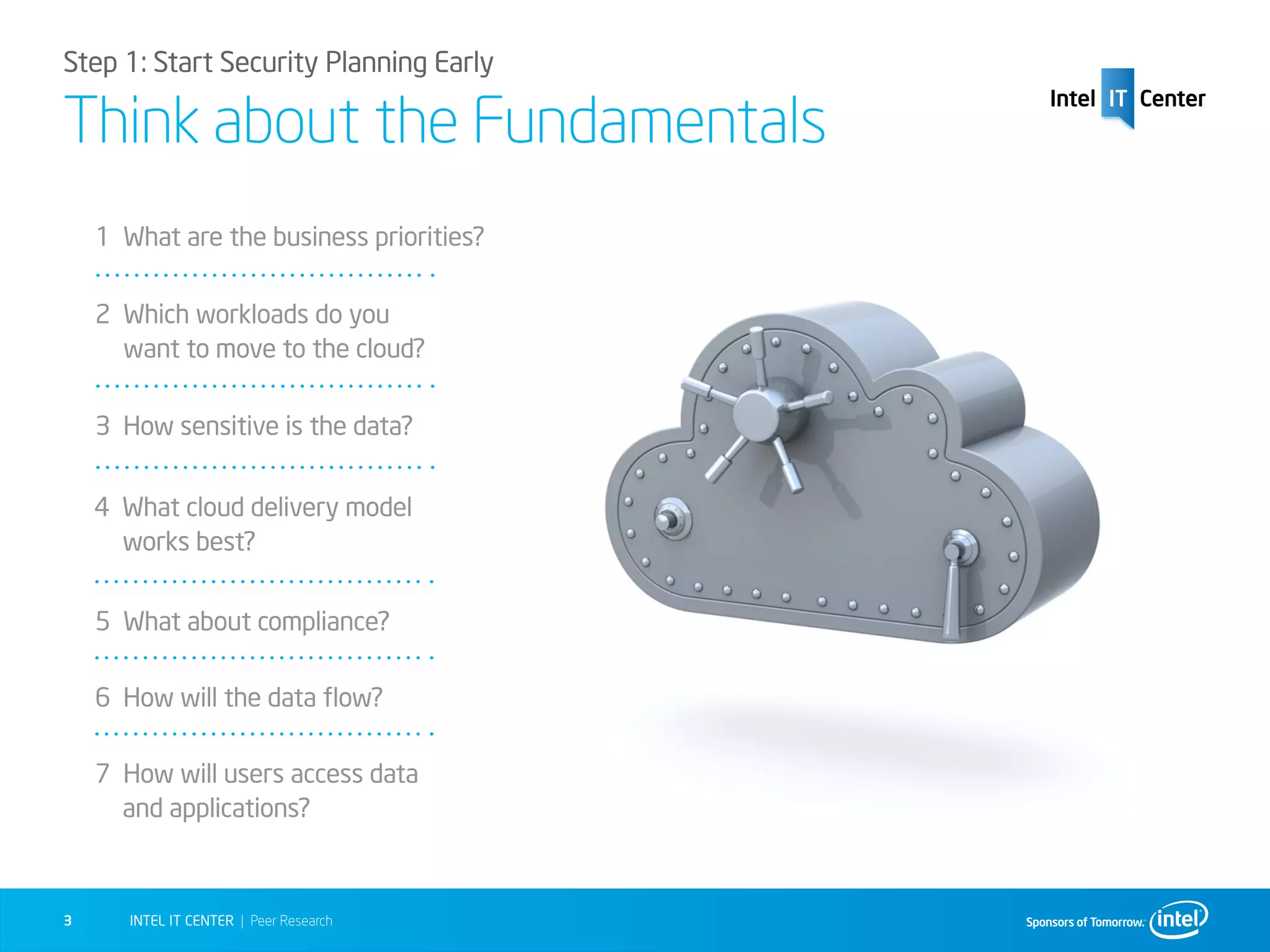 Step 1: Start Security Planning Early

Think about the Fundamentals

Intel IT Center

1 What are the business priorities?

2 Which workloads do you want to move to the cloud?

3 How sensitive is the data?

4 What cloud delivery model works best?

5 What about compliance?

6 How will the data flow?

7 How will users access data and applications?

3 INTEL IT CENTER | Peer Research

Sponsors of Tomorrow. intel